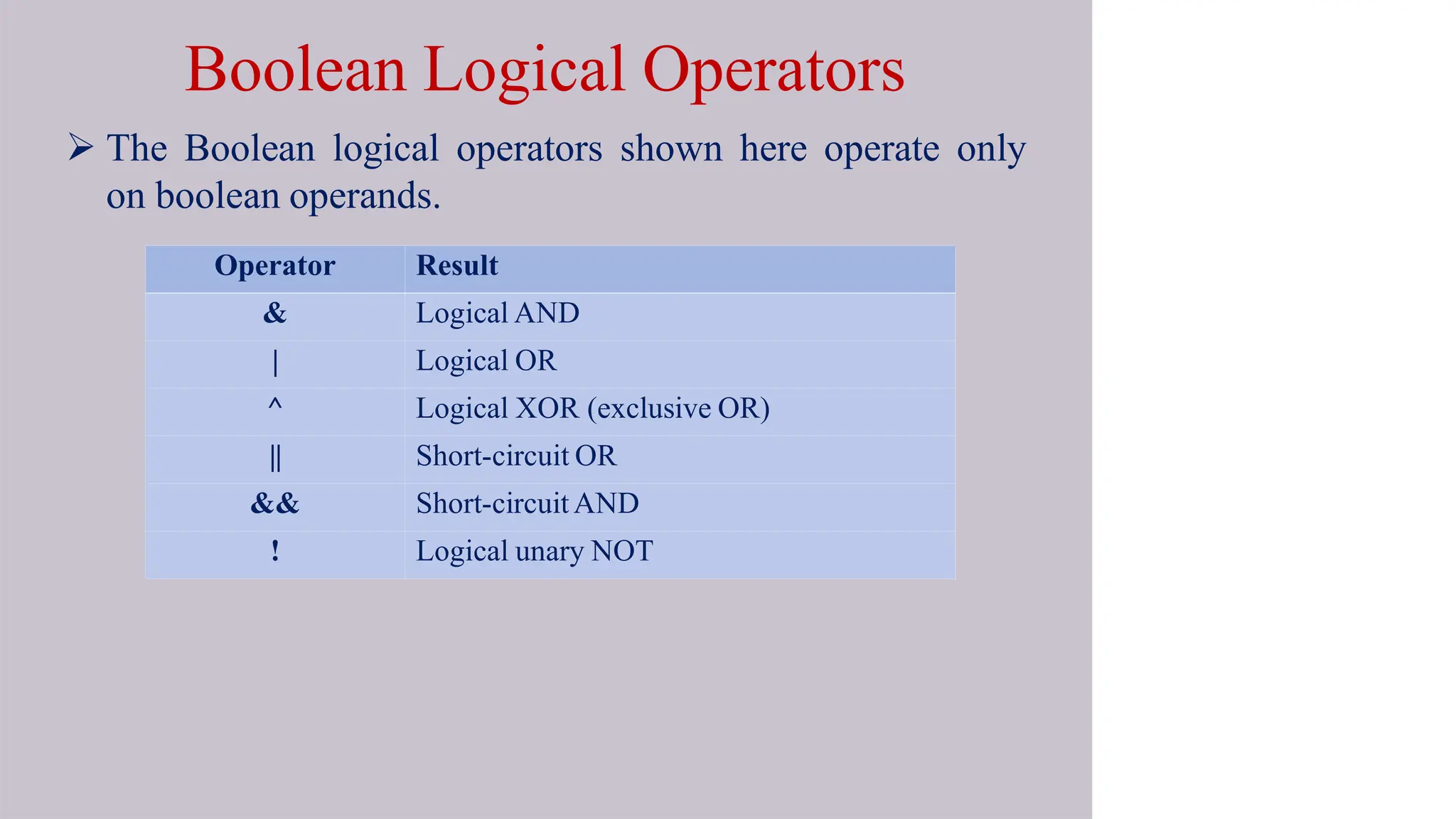 Boolean Logical Operators

➢ The Boolean logical operators shown here operate only on boolean operands.

| Operator | Result |
|---|---|
| & | Logical AND |
| \| | Logical OR |
| ^ | Logical XOR (exclusive OR) |
| \|\| | Short-circuit OR |
| && | Short-circuit AND |
| ! | Logical unary NOT |